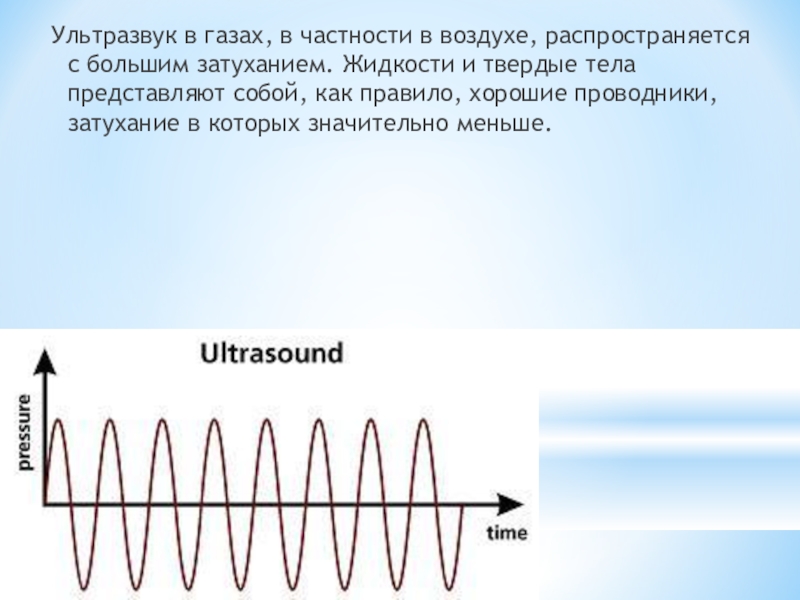 Ультразвук в газах, в частности в воздухе, распространяется с большим затуханием. Жидкости и твердые тела представляют собой, как правило, хорошие проводники, затухание в которых значительно меньше.

Ultrasound

pressure

time